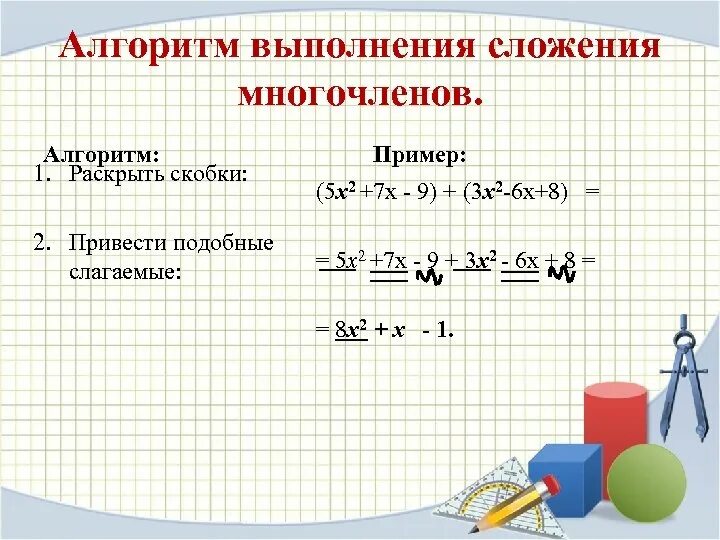 Алгоритм выполнения сложения многочленов.

Алгоритм:

1. Раскрыть скобки:

2. Привести подобные слагаемые:

Пример:

$(5x^2 + 7x - 9) + (3x^2 - 6x + 8) =$

$= 5x^2 + 7x - 9 + 3x^2 - 6x + 8 =$

$= 8x^2 + x - 1.$